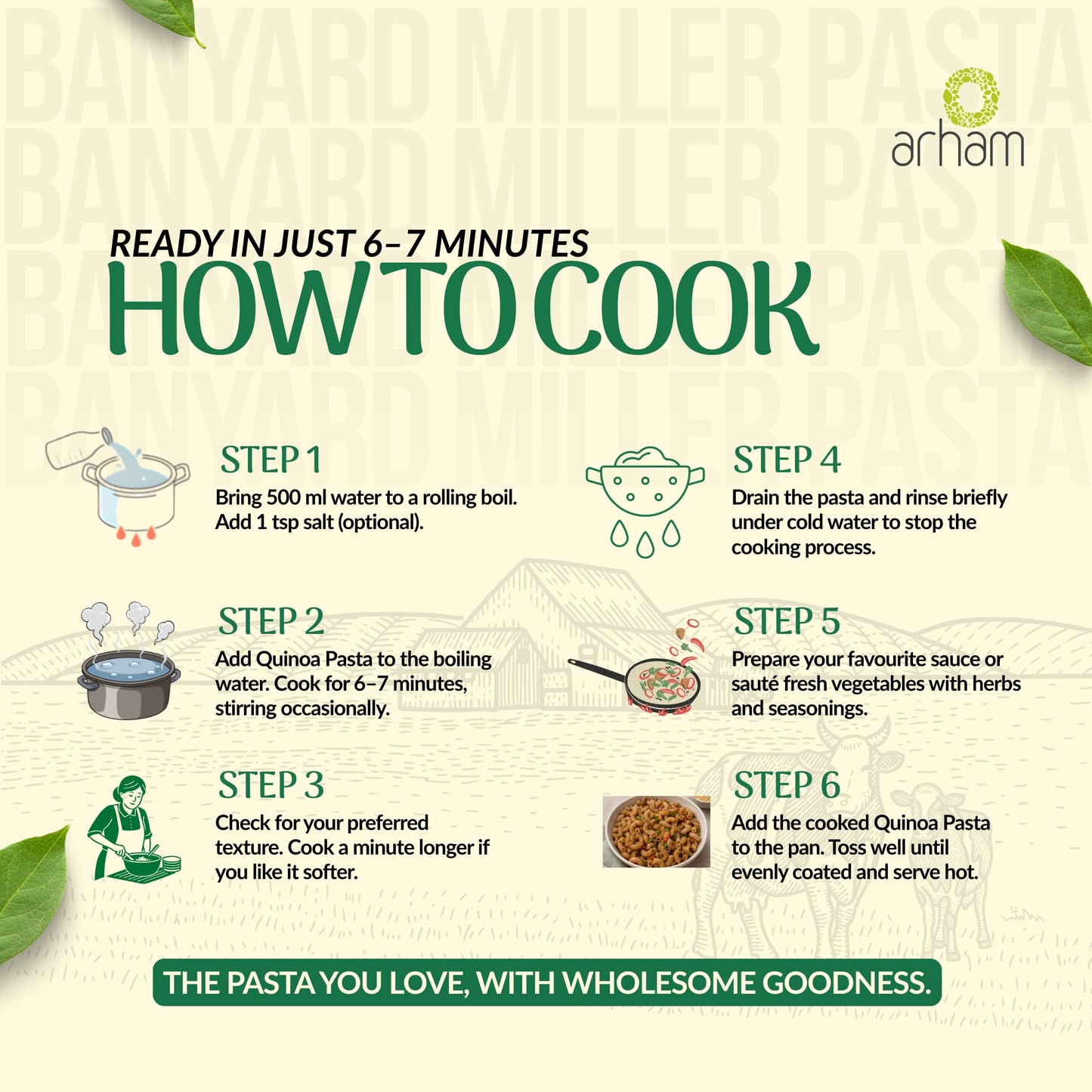 BANYARD MILLER PASTA
BANYARD MILLER PASTA
BANYARD MILLER PASTA
BANYARD MILLER PASTA

arham

READY IN JUST 6–7 MINUTES
HOW TO COOK

STEP 1
Bring 500 ml water to a rolling boil. Add 1 tsp salt (optional).

STEP 2
Add Quinoa Pasta to the boiling water. Cook for 6–7 minutes, stirring occasionally.

STEP 3
Check for your preferred texture. Cook a minute longer if you like it softer.

STEP 4
Drain the pasta and rinse briefly under cold water to stop the cooking process.

STEP 5
Prepare your favourite sauce or sauté fresh vegetables with herbs and seasonings.

STEP 6
Add the cooked Quinoa Pasta to the pan. Toss well until evenly coated and serve hot.

THE PASTA YOU LOVE, WITH WHOLESOME GOODNESS.